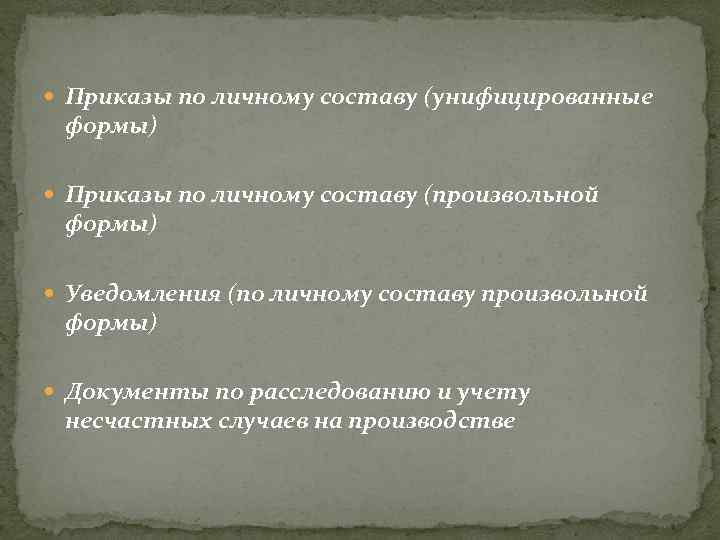 Приказы по личному составу (унифицированные формы)

Приказы по личному составу (произвольной формы)

Уведомления (по личному составу произвольной формы)

Документы по расследованию и учету несчастных случаев на производстве